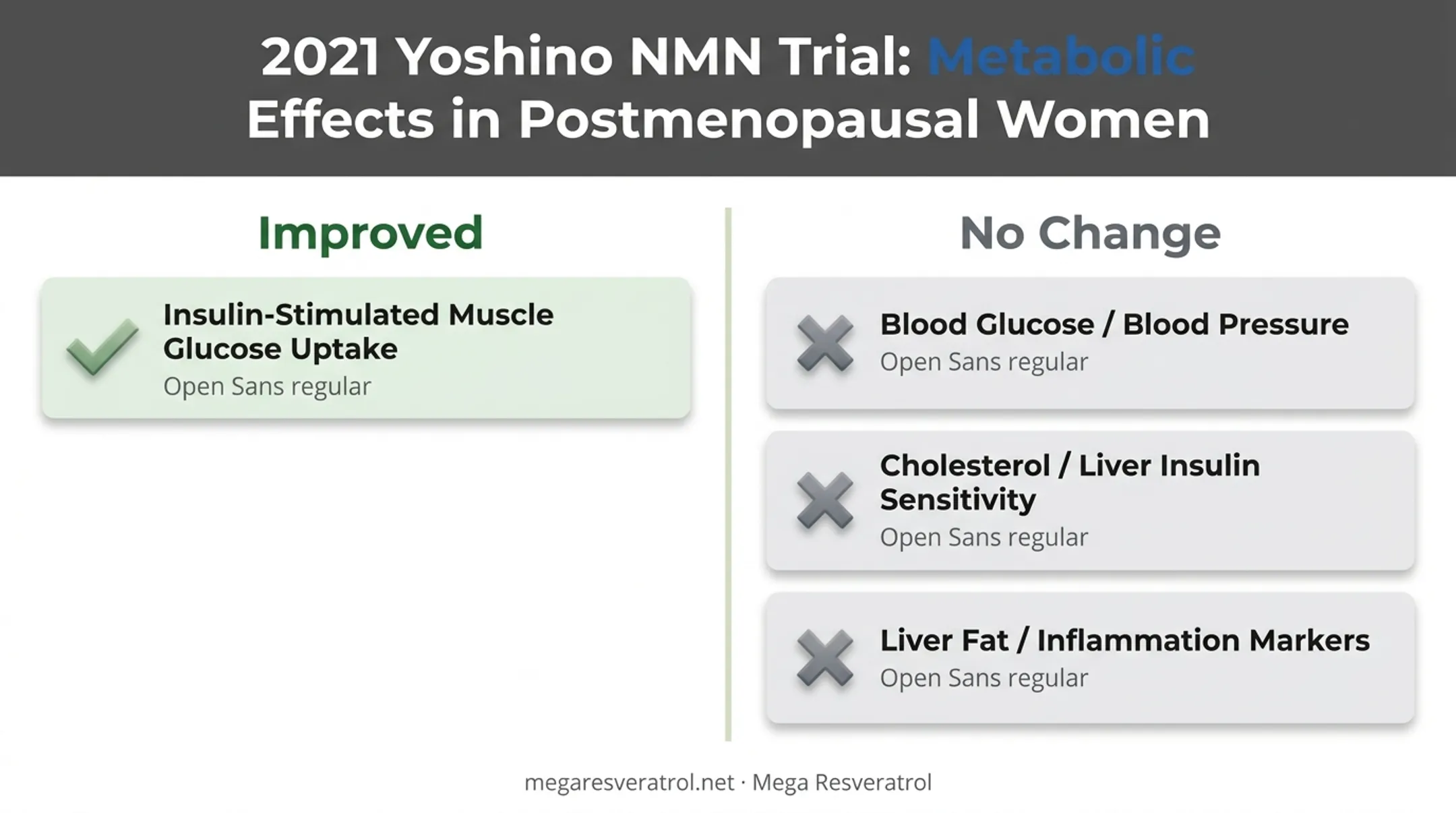 2021 Yoshino NMN Trial: Metabolic Effects in Postmenopausal Women

Improved

Insulin-Stimulated Muscle Glucose Uptake
Open Sans regular

No Change

Blood Glucose / Blood Pressure
Open Sans regular

Cholesterol / Liver Insulin Sensitivity
Open Sans regular

Liver Fat / Inflammation Markers
Open Sans regular

megaresveratrol.net · Mega Resveratrol